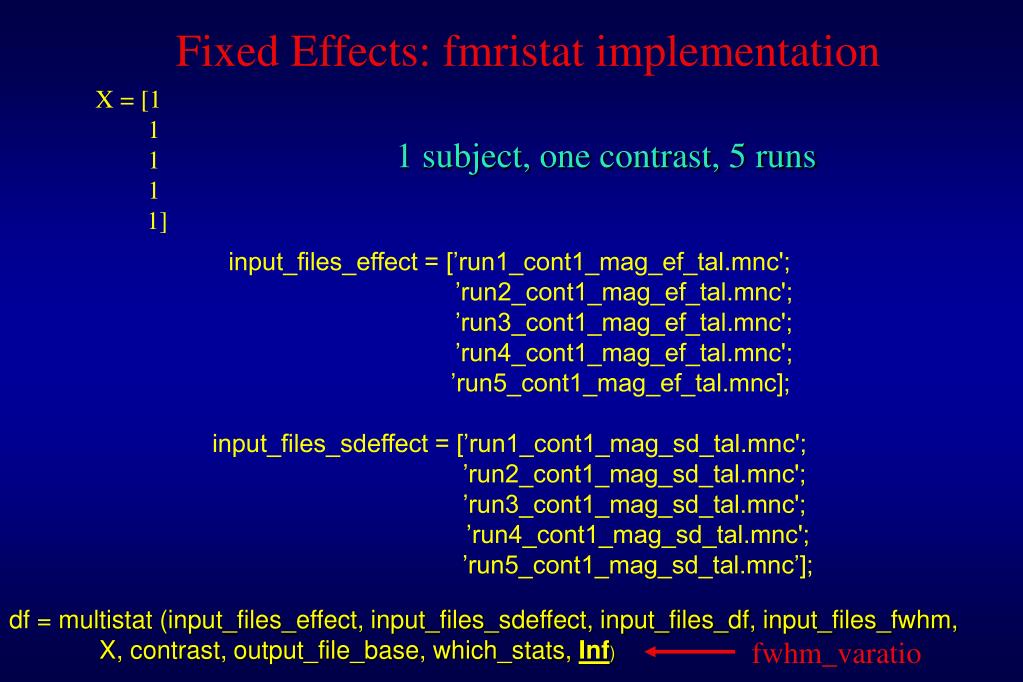 Fixed Effects: fmristat implementation

X = [1
1
1
1
1]

1 subject, one contrast, 5 runs

input_files_effect = [’run1_cont1_mag_ef_tal.mnc';
’run2_cont1_mag_ef_tal.mnc';
’run3_cont1_mag_ef_tal.mnc';
’run4_cont1_mag_ef_tal.mnc';
’run5_cont1_mag_ef_tal.mnc];

input_files_sdeffect = [’run1_cont1_mag_sd_tal.mnc';
’run2_cont1_mag_sd_tal.mnc';
’run3_cont1_mag_sd_tal.mnc';
’run4_cont1_mag_sd_tal.mnc';
’run5_cont1_mag_sd_tal.mnc’];

df = multistat (input_files_effect, input_files_sdeffect, input_files_df, input_files_fwhm, X, contrast, output_file_base, which_stats, Inf)

fwhm_varatio